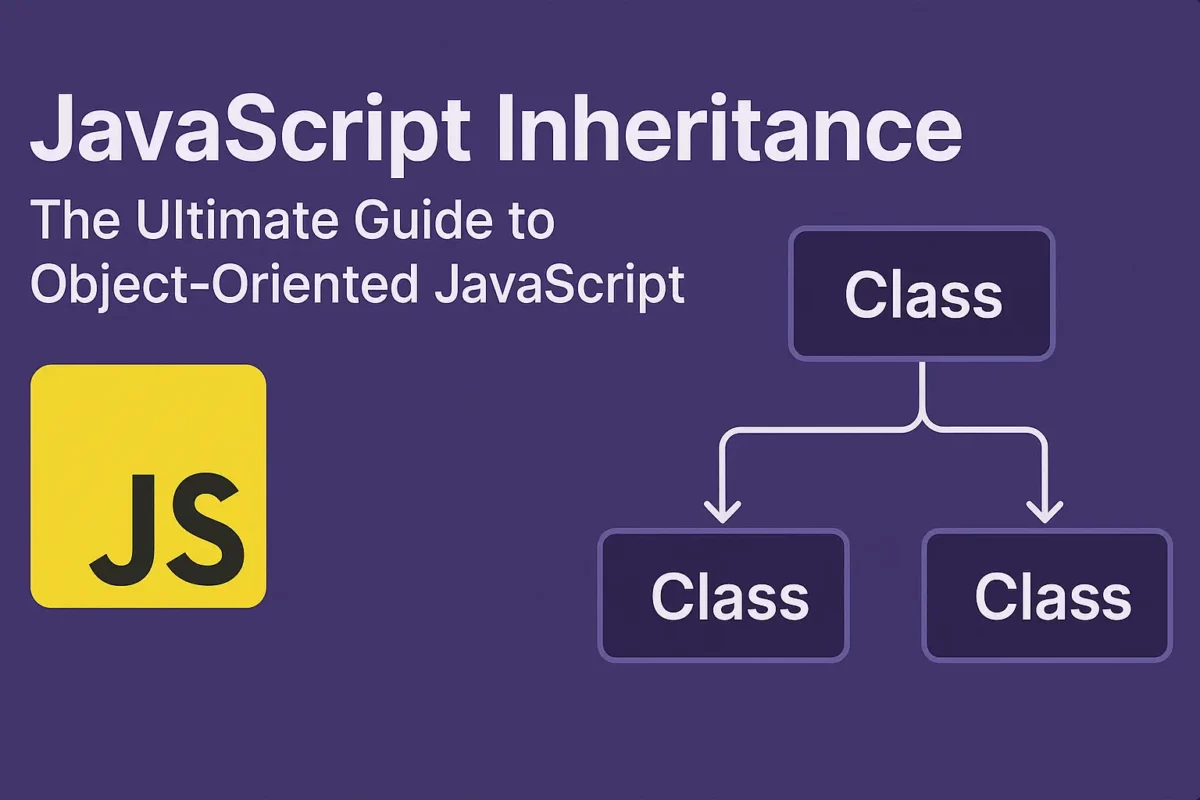 JavaScript Inheritance

The Ultimate Guide to Object-Oriented JavaScript

JS

Class

Class

Class